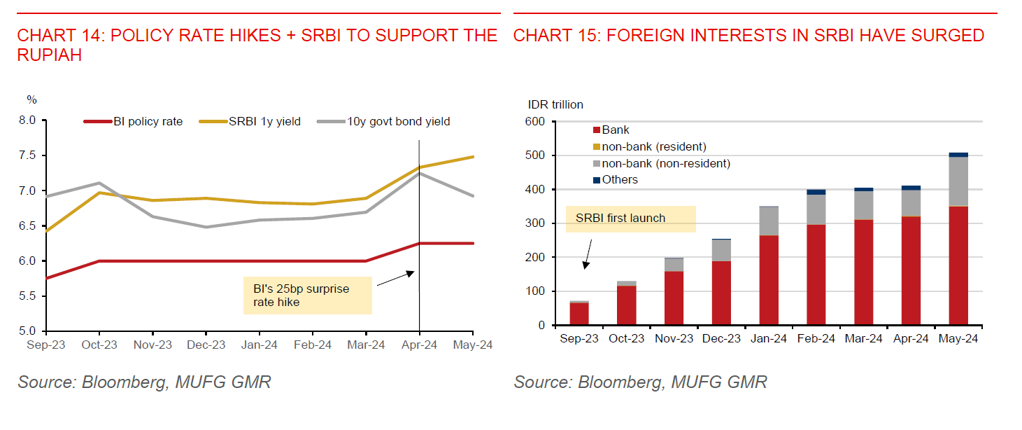 CHART 14: POLICY RATE HIKES + SRBI TO SUPPORT THE RUPIAH

%

BI policy rate
SRBI 1y yield
10y govt bond yield

8.0
7.5
7.0
6.5
6.0
5.5
5.0

BI's 25bp surprise rate hike

Sep-23 Oct-23 Nov-23 Dec-23 Jan-24 Feb-24 Mar-24 Apr-24 May-24

Source: Bloomberg, MUFG GMR

CHART 15: FOREIGN INTERESTS IN SRBI HAVE SURGED

IDR trillion

600
500
400
300
200
100
0

Bank
non-bank (resident)
non-bank (non-resident)
Others

SRBI first launch

Sep-23 Oct-23 Nov-23 Dec-23 Jan-24 Feb-24 Mar-24 Apr-24 May-24

Source: Bloomberg, MUFG GMR